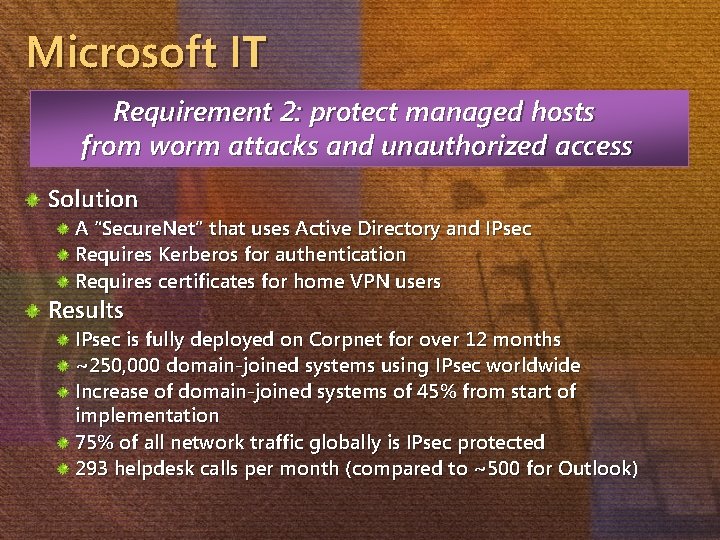 Microsoft IT

Requirement 2: protect managed hosts from worm attacks and unauthorized access

Solution
A "SecureNet" that uses Active Directory and IPsec
Requires Kerberos for authentication
Requires certificates for home VPN users

Results
IPsec is fully deployed on Corpnet for over 12 months
~250,000 domain-joined systems using IPsec worldwide
Increase of domain-joined systems of 45% from start of implementation
75% of all network traffic globally is IPsec protected
293 helpdesk calls per month (compared to ~500 for Outlook)